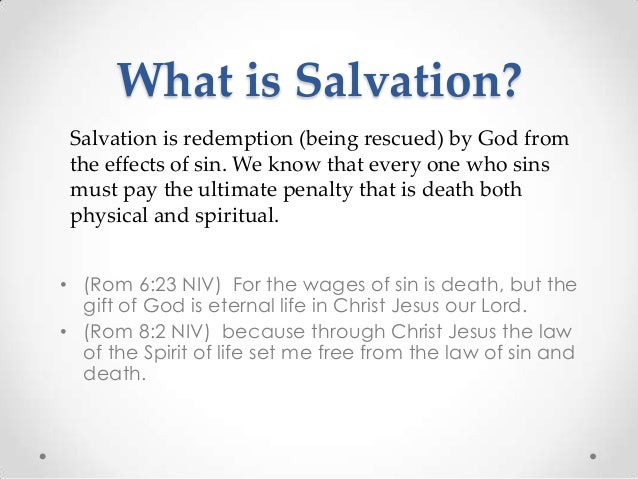 What is Salvation?

Salvation is redemption (being rescued) by God from the effects of sin. We know that every one who sins must pay the ultimate penalty that is death both physical and spiritual.

• (Rom 6:23 NIV) For the wages of sin is death, but the gift of God is eternal life in Christ Jesus our Lord.
• (Rom 8:2 NIV) because through Christ Jesus the law of the Spirit of life set me free from the law of sin and death.